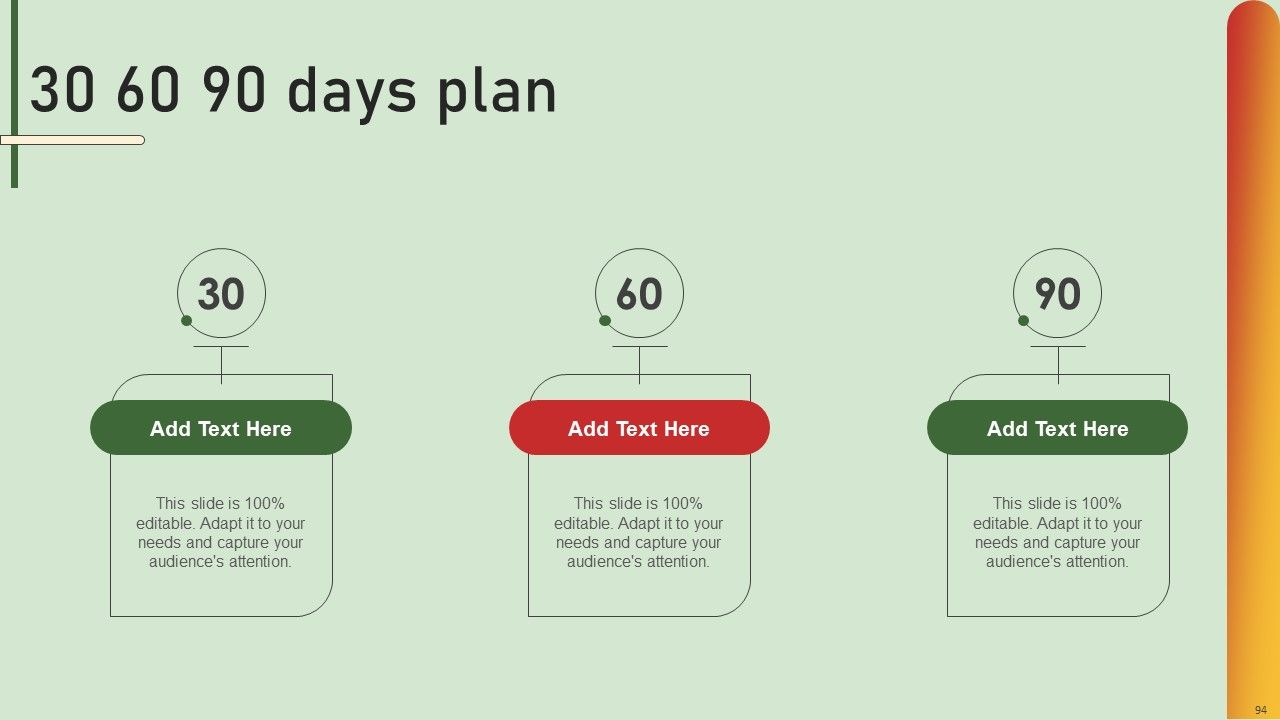 30 60 90 days plan

30

Add Text Here

This slide is 100% editable. Adapt it to your needs and capture your audience's attention.

60

Add Text Here

This slide is 100% editable. Adapt it to your needs and capture your audience's attention.

90

Add Text Here

This slide is 100% editable. Adapt it to your needs and capture your audience's attention.

94